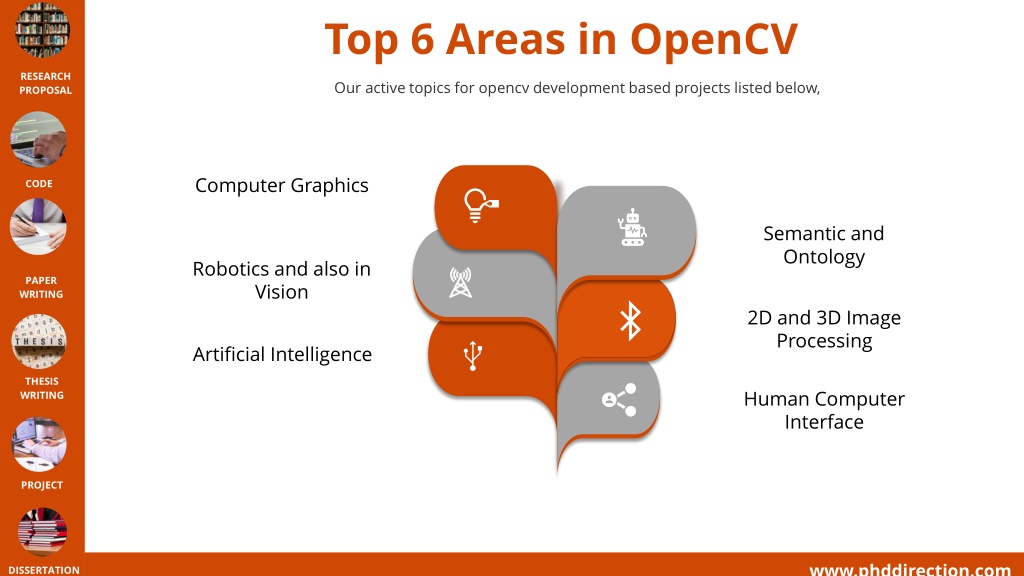 RESEARCH PROPOSAL

CODE

PAPER WRITING

THESIS

THESIS WRITING

PROJECT

DISSERTATION

Top 6 Areas in OpenCV

Our active topics for opencv development based projects listed below,

Computer Graphics

Robotics and also in Vision

Artificial Intelligence

Semantic and Ontology

2D and 3D Image Processing

Human Computer Interface

www.phddirection.com